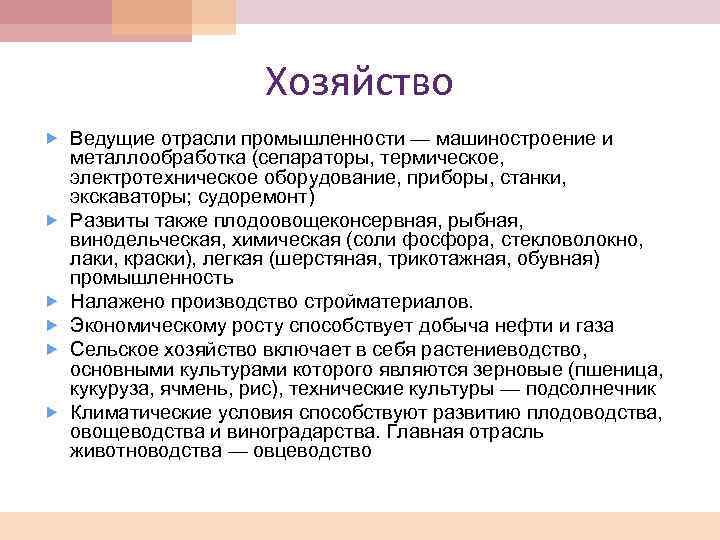 Хозяйство

Ведущие отрасли промышленности — машиностроение и металлообработка (сепараторы, термическое, электротехническое оборудование, приборы, станки, экскаваторы; судоремонт)

Развиты также плодоовощеконсервная, рыбная, винодельческая, химическая (соли фосфора, стекловолокно, лаки, краски), легкая (шерстяная, трикотажная, обувная) промышленность

Налажено производство стройматериалов.

Экономическому росту способствует добыча нефти и газа

Сельское хозяйство включает в себя растениеводство, основными культурами которого являются зерновые (пшеница, кукуруза, ячмень, рис), технические культуры — подсолнечник

Климатические условия способствуют развитию плодоводства, овощеводства и виноградарства. Главная отрасль животноводства — овцеводство